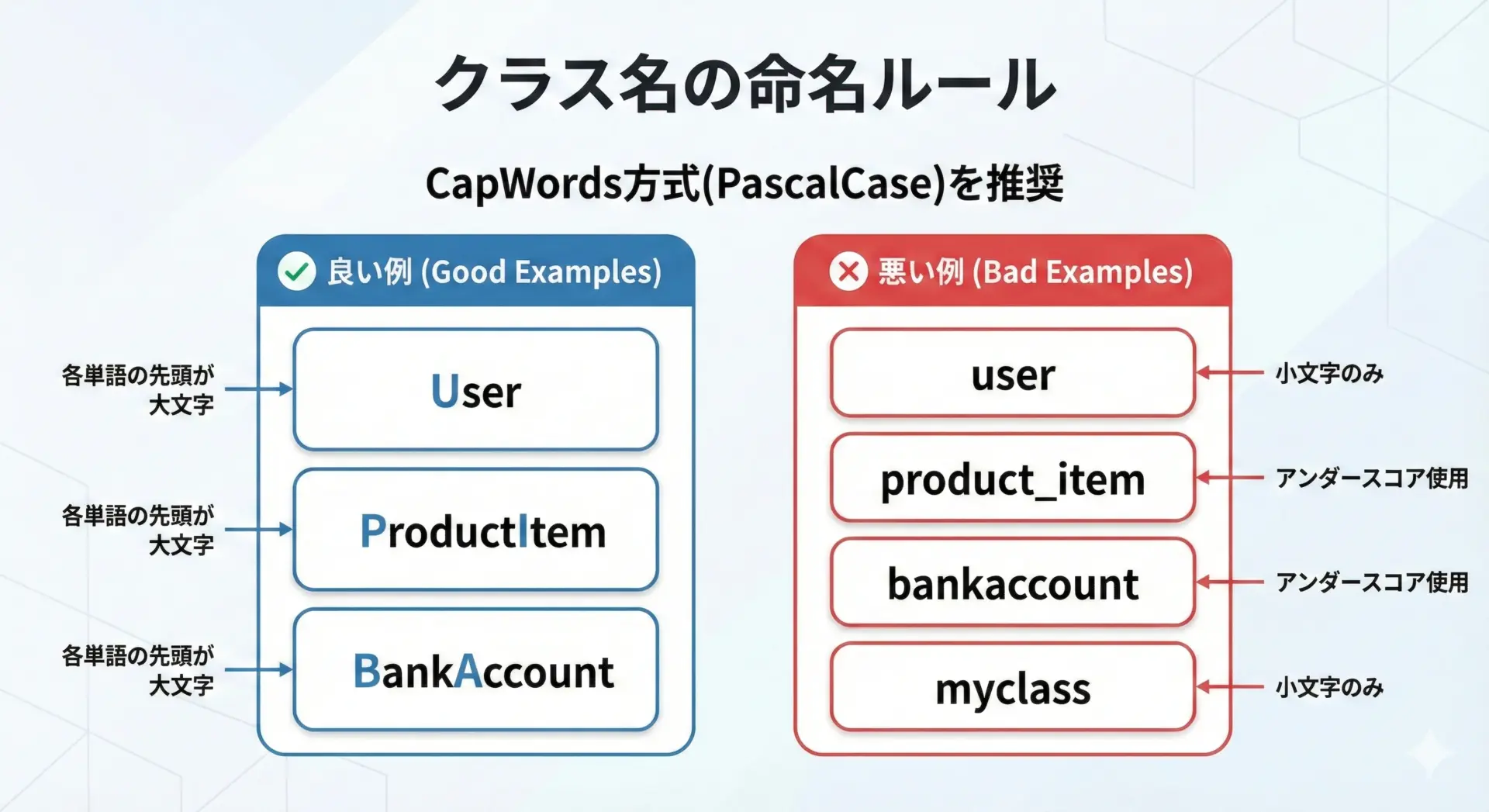 クラス名の命名ルール

CapWords方式(PascalCase)を推奨

良い例 (Good Examples)

各単語の先頭が大文字

User

各単語の先頭が大文字

ProductItem

各単語の先頭が大文字

BankAccount

悪い例 (Bad Examples)

user

小文字のみ

product_item

アンダースコア使用

bankaccount

アンダースコア使用

myclass

小文字のみ